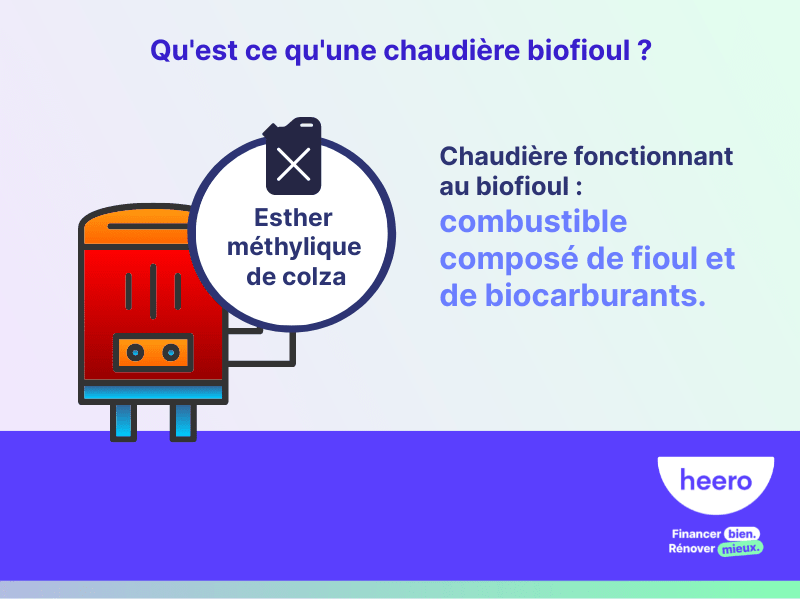 Qu'est ce qu'une chaudière biofioul ?

Esther méthylique de colza

Chaudière fonctionnant au biofioul : combustible composé de fioul et de biocarburants.

heero

Financer bien.
Rénover mieux.